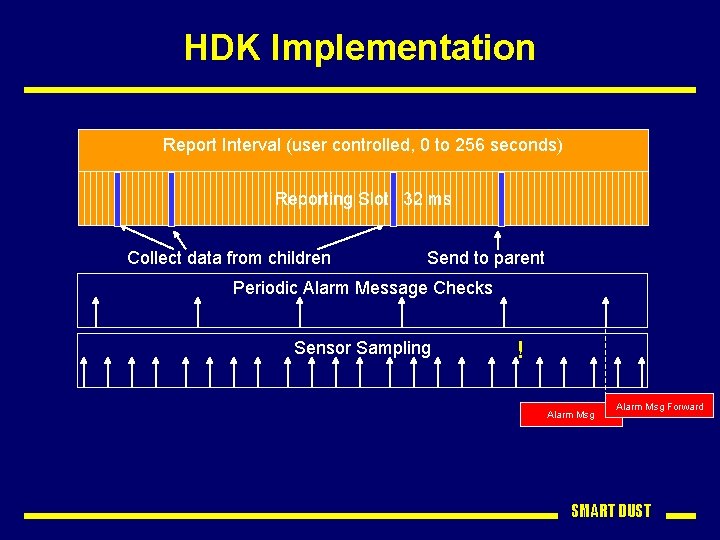 HDK Implementation

Report Interval (user controlled, 0 to 256 seconds)

Reporting Slot 32 ms

Collect data from children

Send to parent

Periodic Alarm Message Checks

Sensor Sampling

!

Alarm Msg

Alarm Msg Forward

SMART DUST